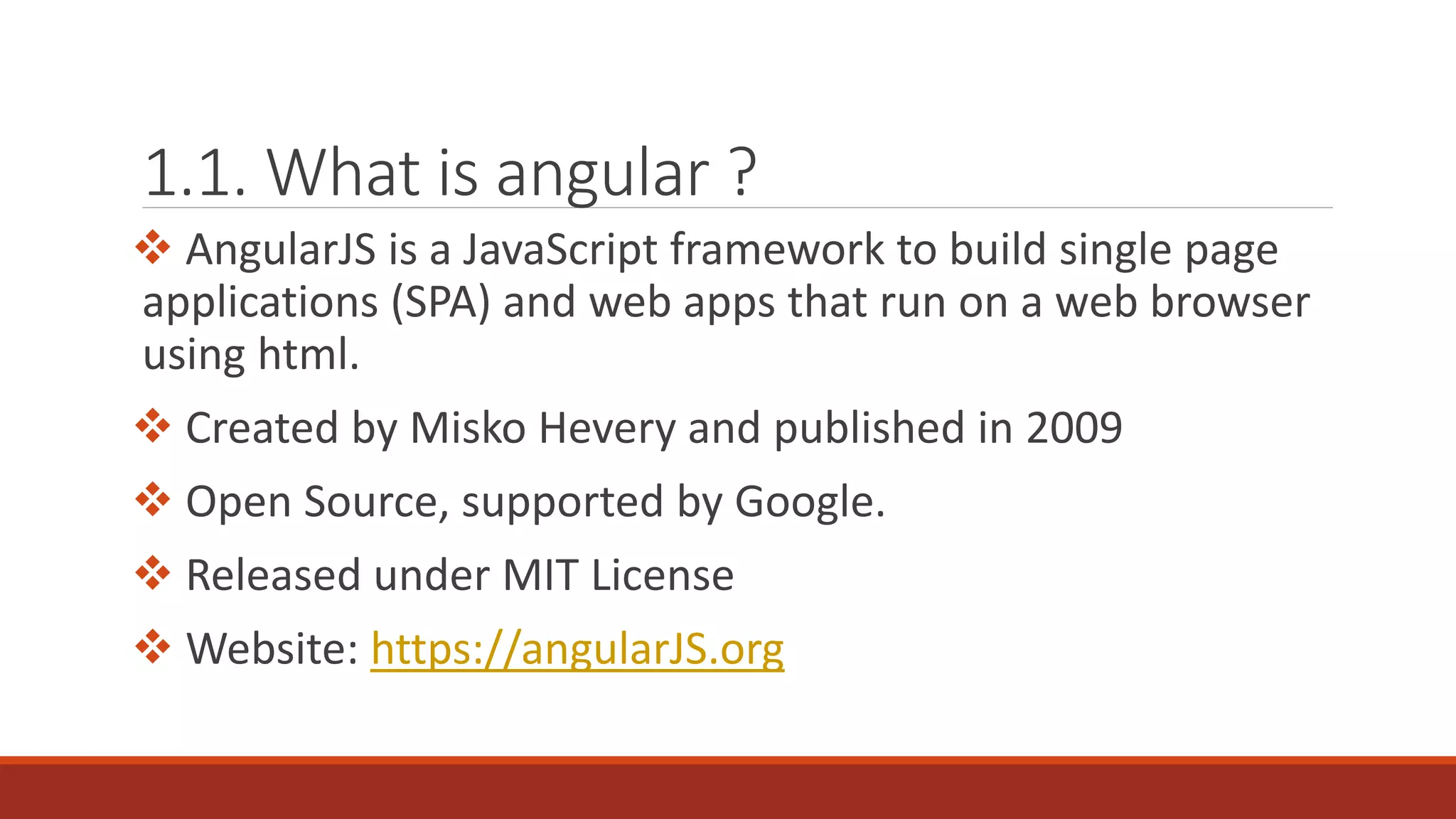 1.1. What is angular ?

❖ AngularJS is a JavaScript framework to build single page applications (SPA) and web apps that run on a web browser using html.

❖ Created by Misko Hevery and published in 2009

❖ Open Source, supported by Google.

❖ Released under MIT License

❖ Website: https://angularJS.org